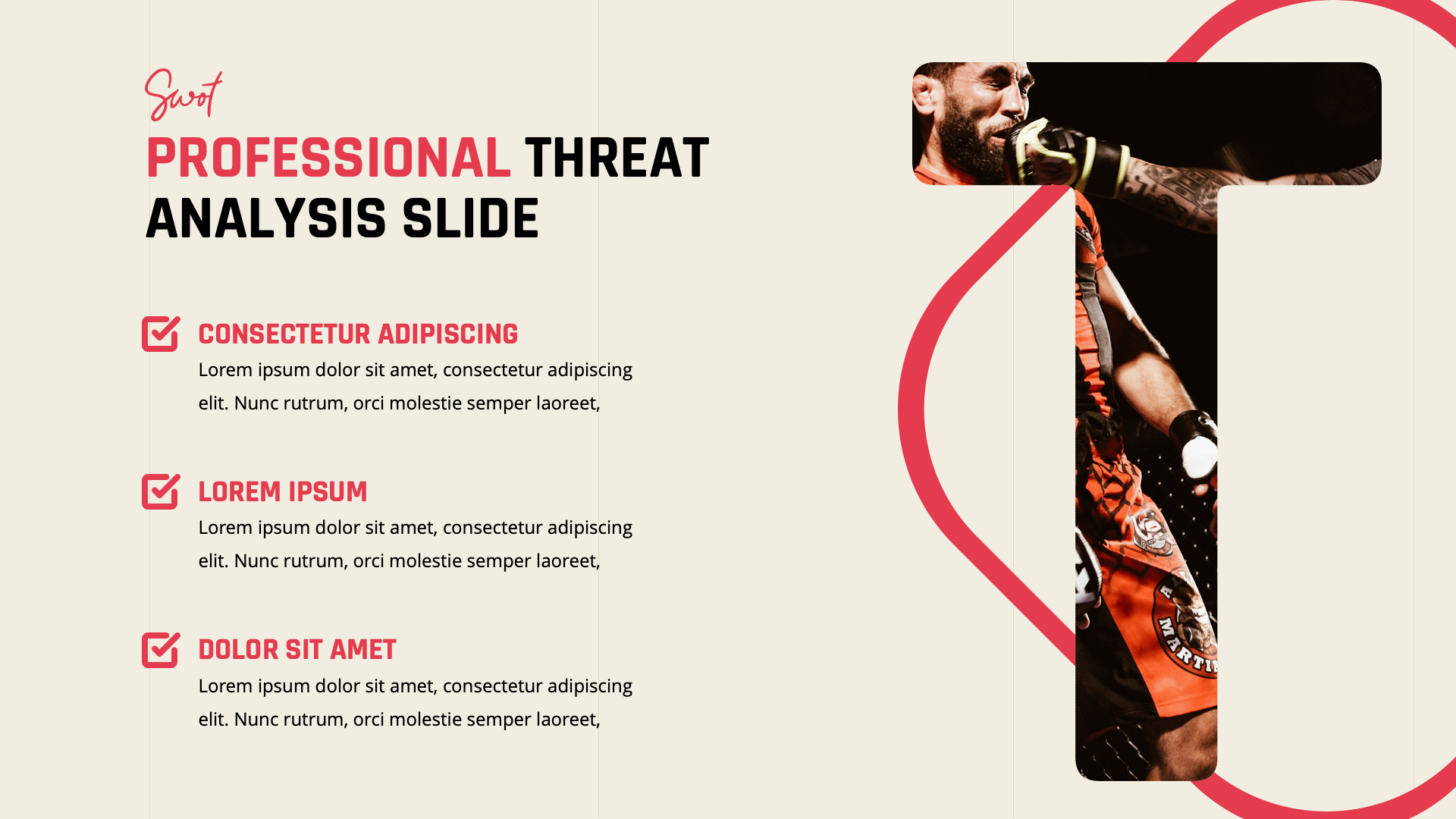 Swot

PROFESSIONAL THREAT ANALYSIS SLIDE

☑ CONSECTETUR ADIPISCING

Lorem ipsum dolor sit amet, consectetur adipiscing elit. Nunc rutrum, orci molestie semper laoreet,

☑ LOREM IPSUM

Lorem ipsum dolor sit amet, consectetur adipiscing elit. Nunc rutrum, orci molestie semper laoreet,

☑ DOLOR SIT AMET

Lorem ipsum dolor sit amet, consectetur adipiscing elit. Nunc rutrum, orci molestie semper laoreet,